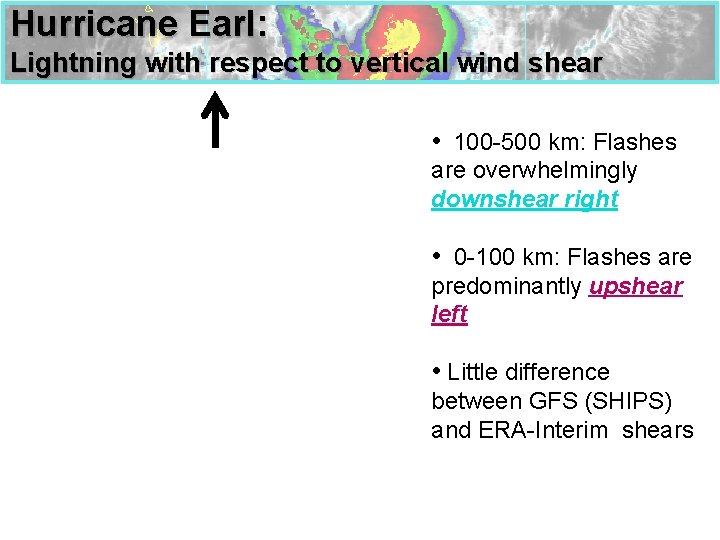 Hurricane Earl:
Lightning with respect to vertical wind shear

• 100-500 km: Flashes are overwhelmingly downshear right

• 0-100 km: Flashes are predominantly upshear left

• Little difference between GFS (SHIPS) and ERA-Interim shears